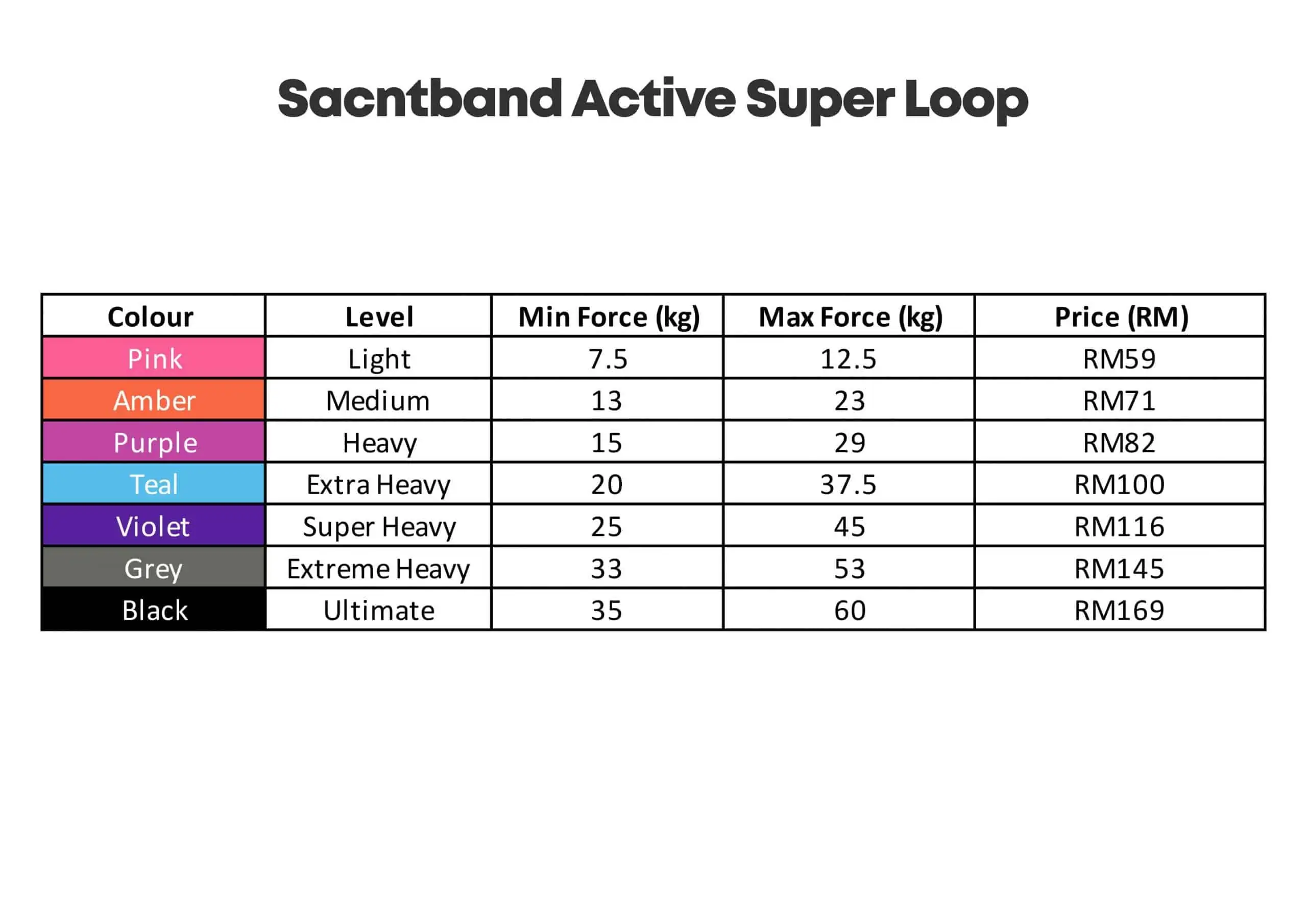 Sacntband Active Super Loop

| Colour | Level | Min Force (kg) | Max Force (kg) | Price (RM) |
|---|---|---|---|---|
| Pink | Light | 7.5 | 12.5 | RM59 |
| Amber | Medium | 13 | 23 | RM71 |
| Purple | Heavy | 15 | 29 | RM82 |
| Teal | Extra Heavy | 20 | 37.5 | RM100 |
| Violet | Super Heavy | 25 | 45 | RM116 |
| Grey | Extreme Heavy | 33 | 53 | RM145 |
| Black | Ultimate | 35 | 60 | RM169 |